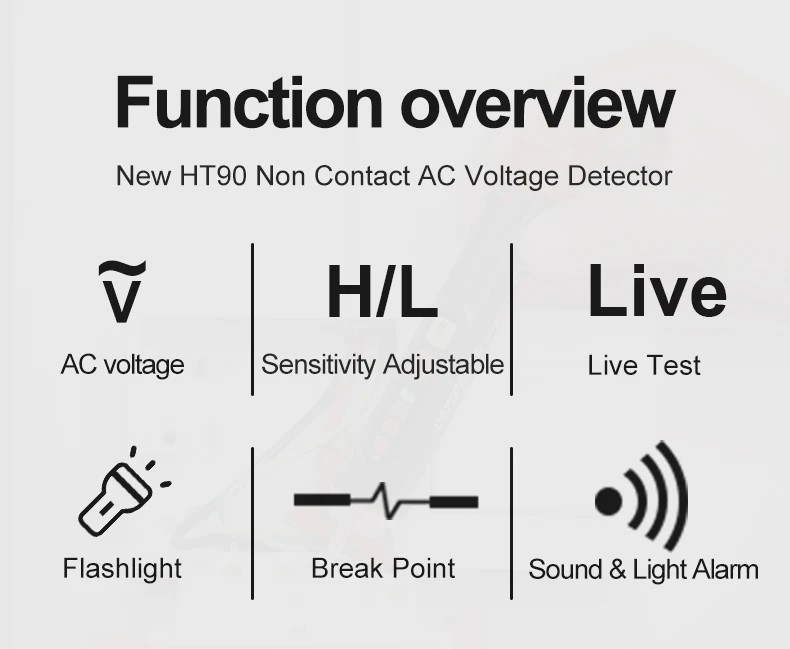 Function overview

New HT90 Non Contact AC Voltage Detector

$\tilde{V}$

AC voltage

H/L

Sensitivity Adjustable

Live

Live Test

Flashlight

Break Point

Sound & Light Alarm